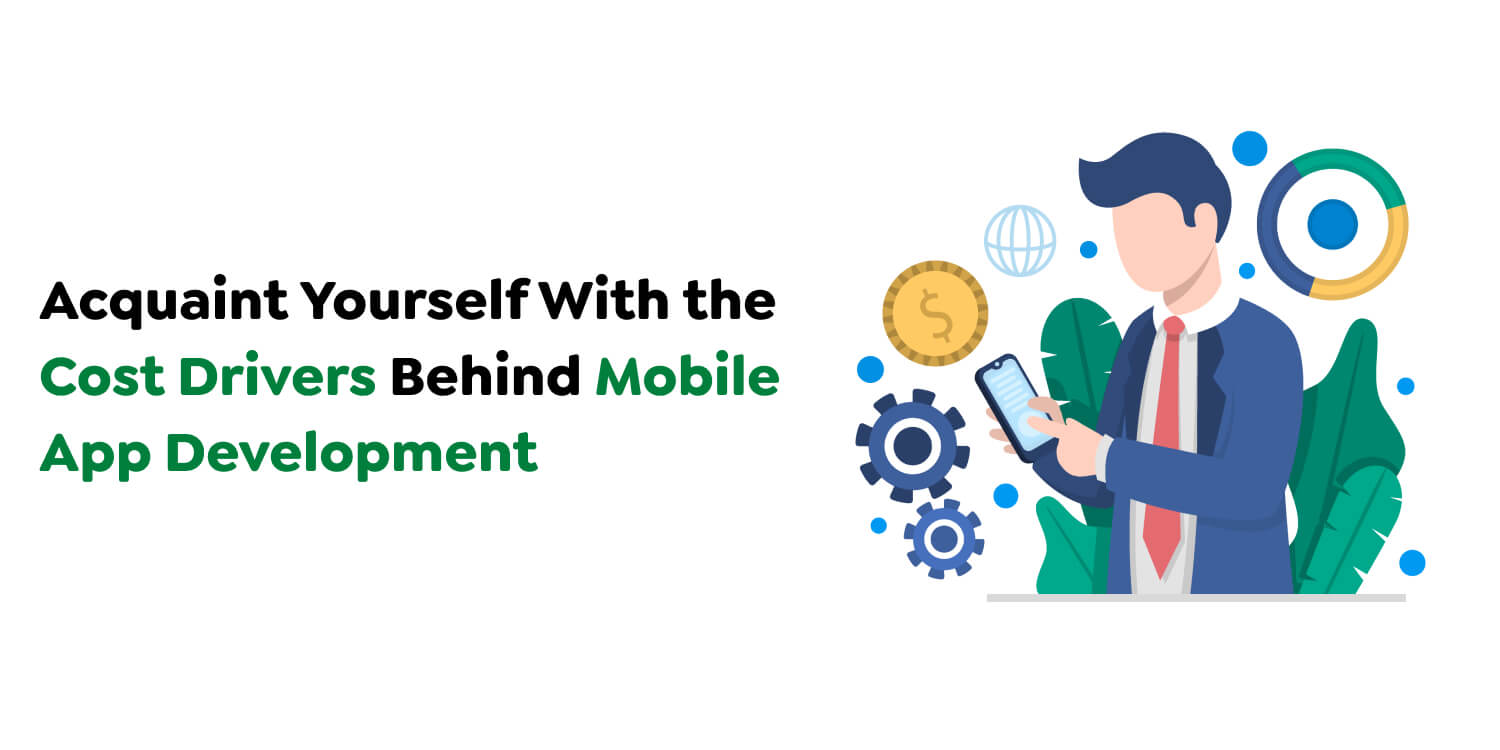 Acquaint Yourself With the Cost Drivers Behind Mobile App Development

$